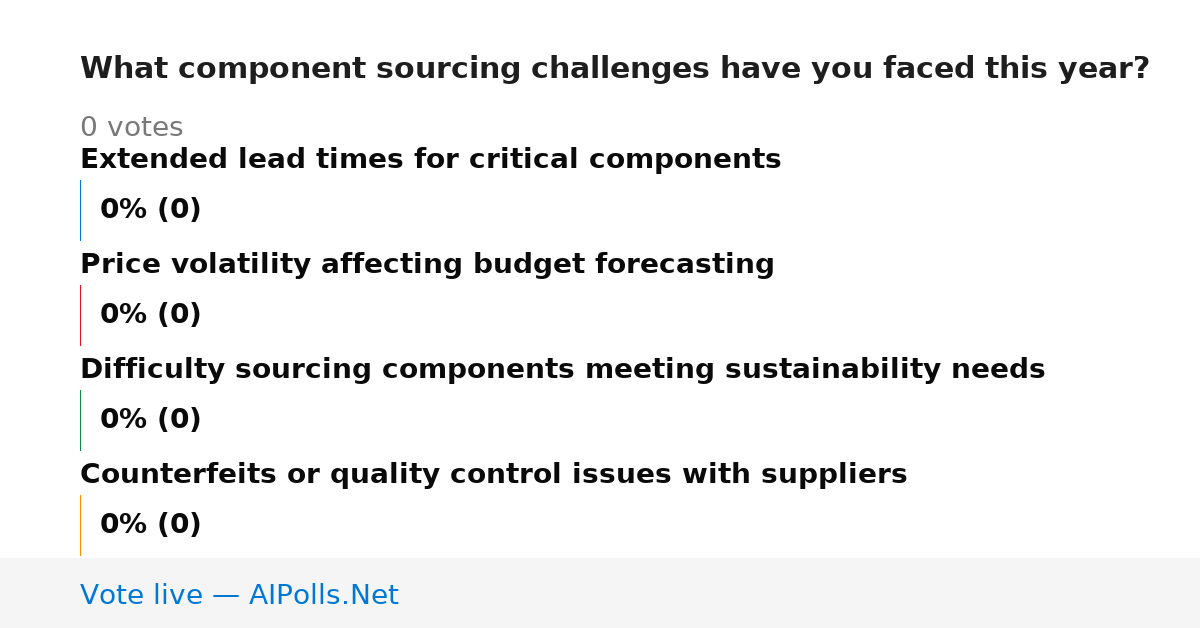 What component sourcing challenges have you faced this year?

0 votes

Extended lead times for critical components

0% (0)

Price volatility affecting budget forecasting

0% (0)

Difficulty sourcing components meeting sustainability needs

0% (0)

Counterfeits or quality control issues with suppliers

0% (0)

Vote live — AIPolls.Net